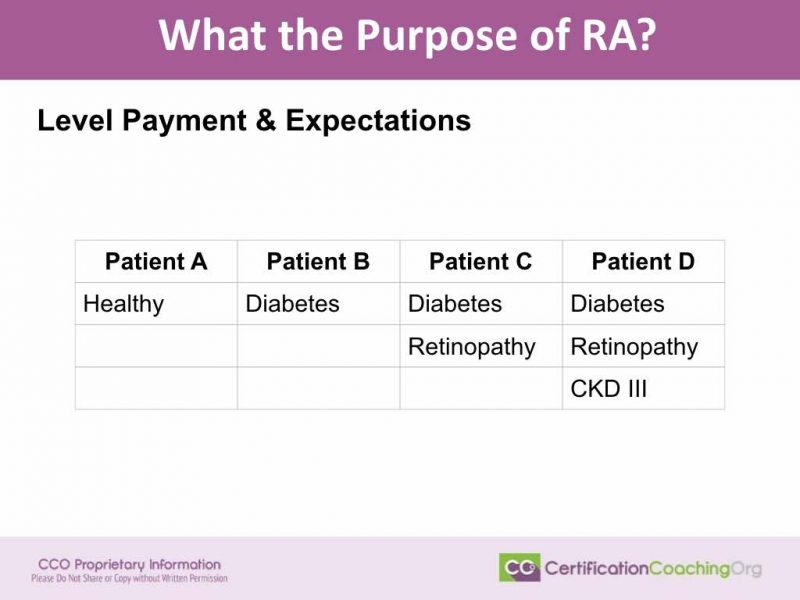 What the Purpose of RA?

Level Payment & Expectations

| Patient A | Patient B | Patient C | Patient D |
|---|---|---|---|
| Healthy | Diabetes | Diabetes | Diabetes |
| | | Retinopathy | Retinopathy |
| | | | CKD III |

CCO Proprietary Information
Please Do Not Share or Copy without Written Permission

CCO CertificationCoachingOrg